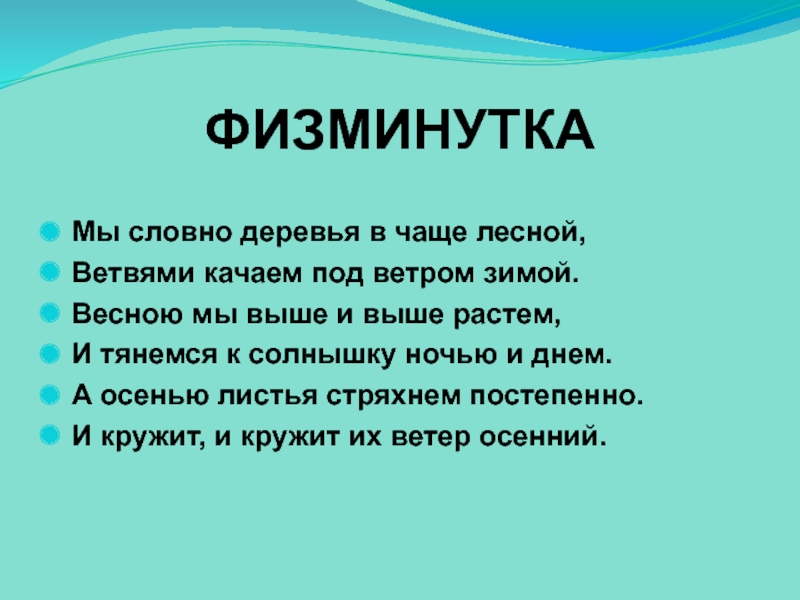 ФИЗМИНУТКА

Мы словно деревья в чаще лесной,
Ветвями качаем под ветром зимой.
Весною мы выше и выше растем,
И тянемся к солнышку ночью и днем.
А осенью листья стряхнем постепенно.
И кружит, и кружит их ветер осенний.